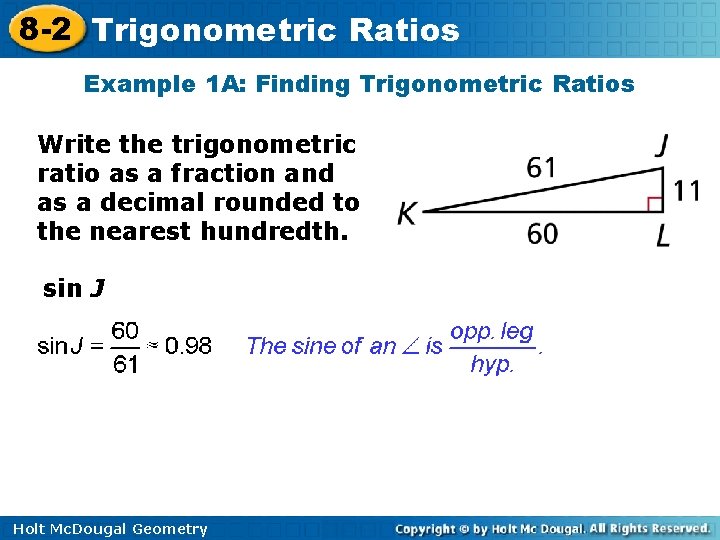 8-2 Trigonometric Ratios

Example 1A: Finding Trigonometric Ratios

Write the trigonometric ratio as a fraction and as a decimal rounded to the nearest hundredth.

J
61
11
K
60
L

sin J

$\sin J = \frac{60}{61} \approx 0.98$ The sine of an $\angle$ is $\frac{\text{opp. leg}}{\text{hyp.}}$.

Holt McDougal Geometry

Copyright © by Holt Mc Dougal. All Rights Reserved.